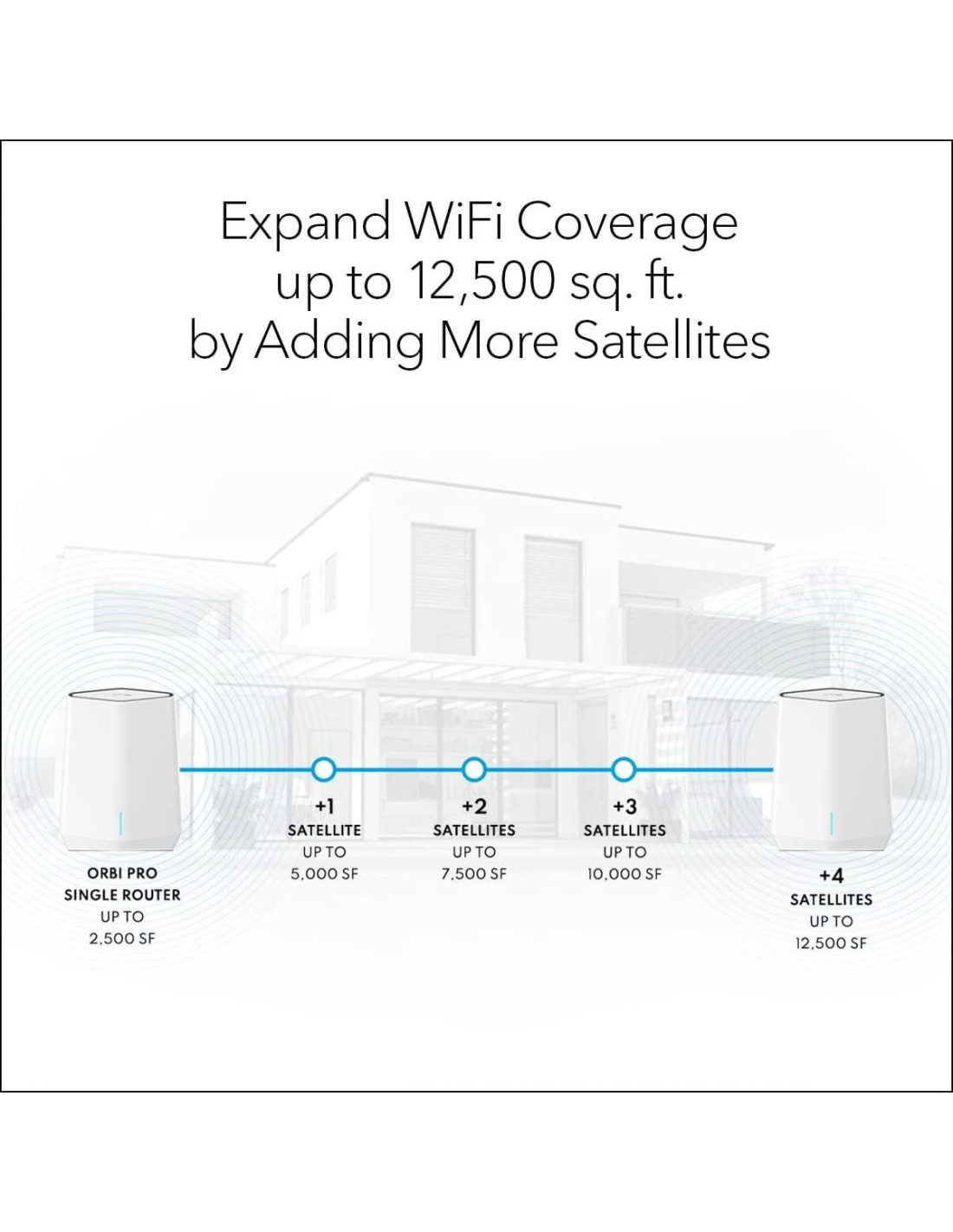 Expand WiFi Coverage up to 12,500 sq. ft. by Adding More Satellites

ORBI PRO SINGLE ROUTER UP TO 2,500 SF

+1 SATELLITE UP TO 5,000 SF

+2 SATELLITES UP TO 7,500 SF

+3 SATELLITES UP TO 10,000 SF

+4 SATELLITES UP TO 12,500 SF